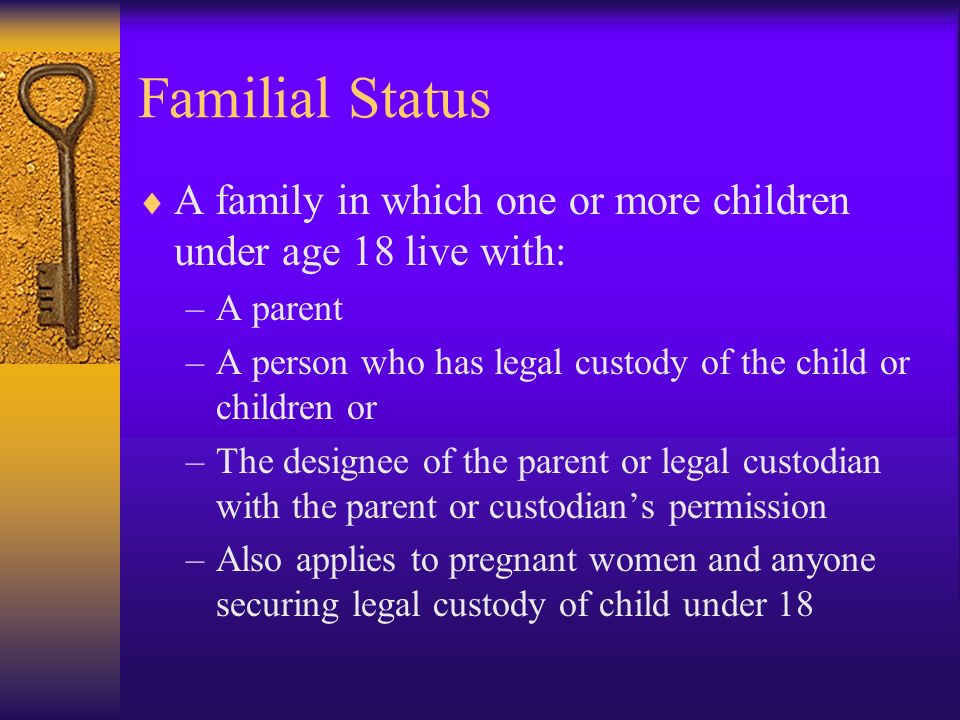 Familial Status

♦ A family in which one or more children under age 18 live with:

– A parent

– A person who has legal custody of the child or children or

– The designee of the parent or legal custodian with the parent or custodian’s permission

– Also applies to pregnant women and anyone securing legal custody of child under 18